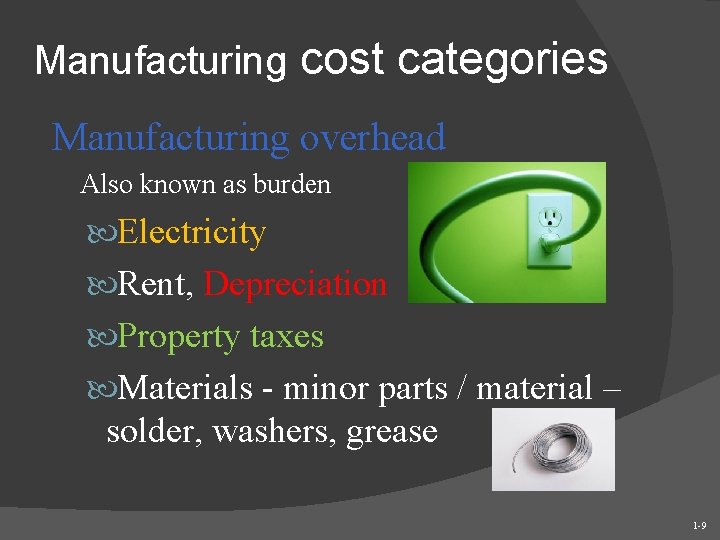 Manufacturing cost categories

Manufacturing overhead

Also known as burden

Electricity

Rent, Depreciation

Property taxes

Materials - minor parts / material – solder, washers, grease

1-9